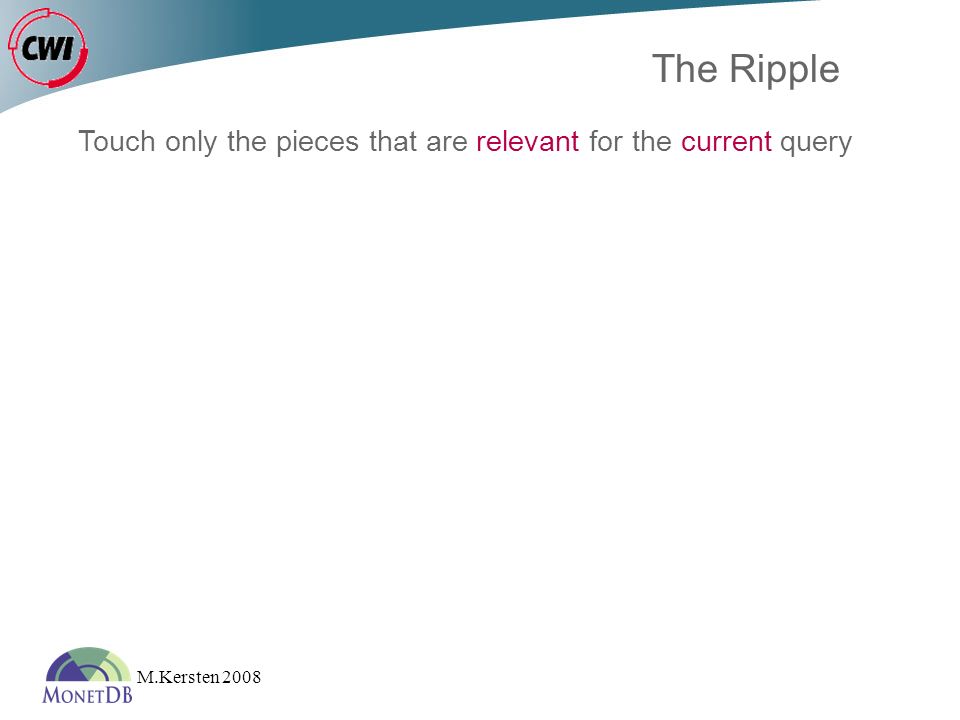 CWI

The Ripple

Touch only the pieces that are relevant for the current query

MONETDB M.Kersten 2008